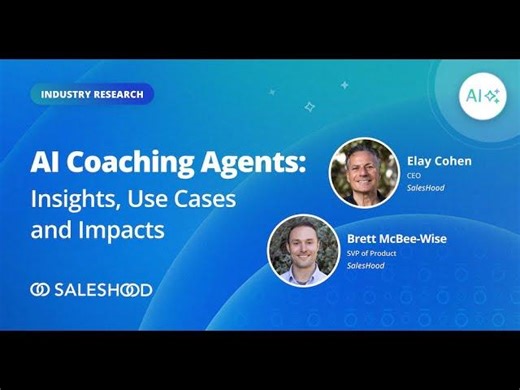 INDUSTRY RESEARCH

AI

AI Coaching Agents: Insights, Use Cases and Impacts

Elay Cohen
CEO
SalesHood

Brett McBee-Wise
SVP of Product
SalesHood

SALESHOOD